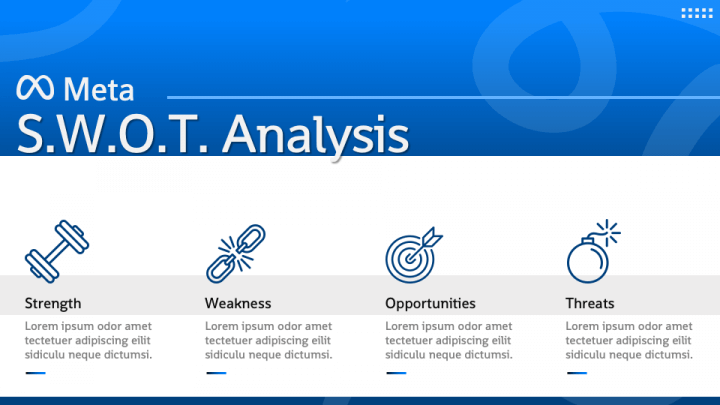 Meta
S.W.O.T. Analysis

Strength
Lorem ipsum odor amet tectetuer adipiscing eilit sidiculu neque dictumsi.

Weakness
Lorem ipsum odor amet tectetuer adipiscing eilit sidiculu neque dictumsi.

Opportunities
Lorem ipsum odor amet tectetuer adipiscing eilit sidiculu neque dictumsi.

Threats
Lorem ipsum odor amet tectetuer adipiscing eilit sidiculu neque dictumsi.